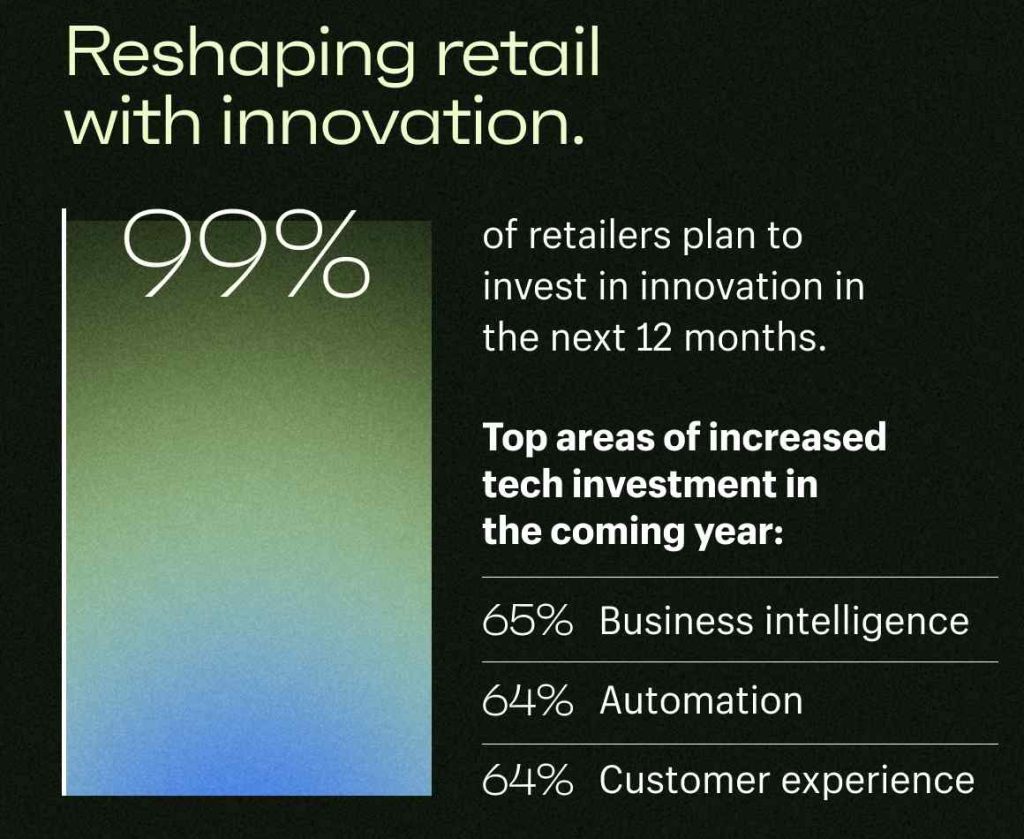 Reshaping retail with innovation.

99%

of retailers plan to invest in innovation in the next 12 months.

Top areas of increased tech investment in the coming year:

65% Business intelligence

64% Automation

64% Customer experience